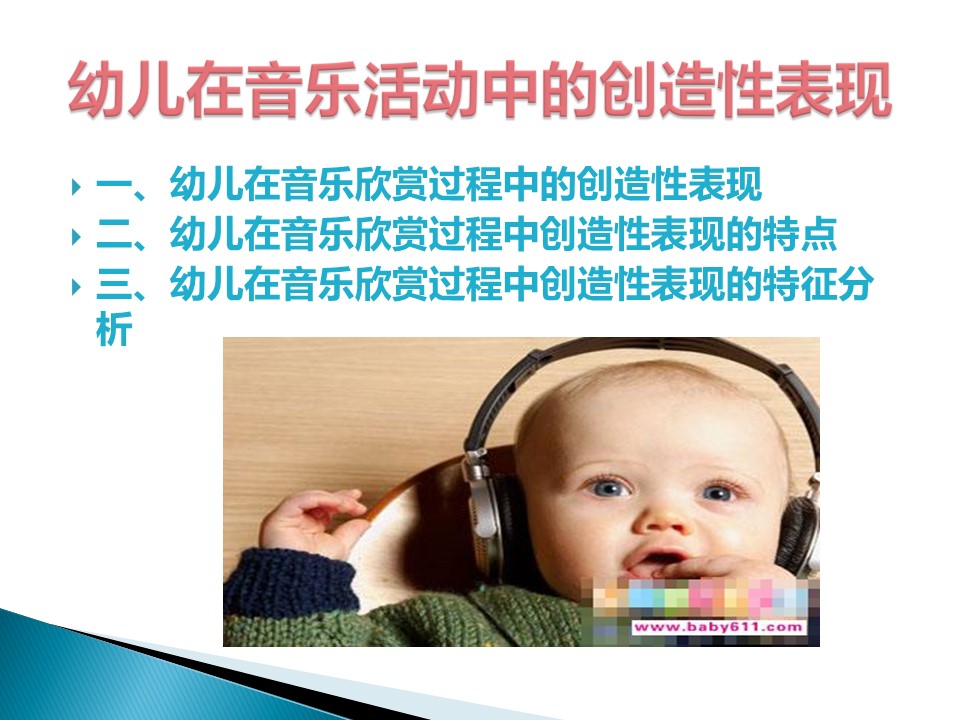 幼儿在音乐活动中的创造性表现

一、幼儿在音乐欣赏过程中的创造性表现
二、幼儿在音乐欣赏过程中创造性表现的特点
三、幼儿在音乐欣赏过程中创造性表现的特征分析

www.baby611.com